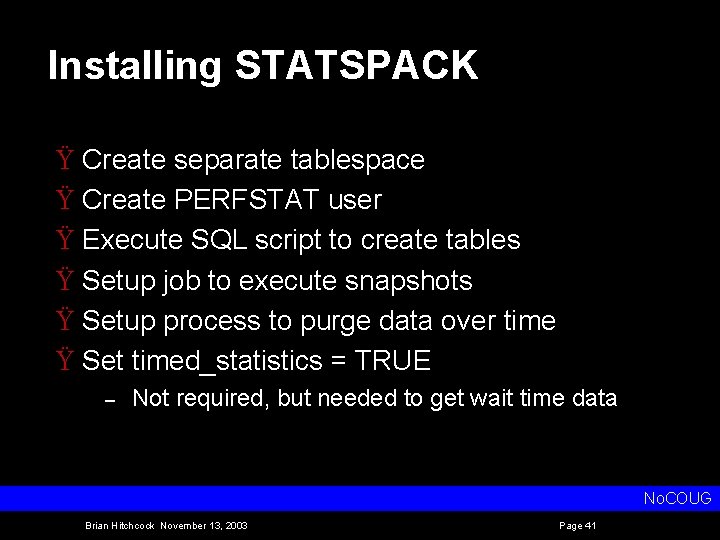 Installing STATSPACK

Ÿ Create separate tablespace
Ÿ Create PERFSTAT user
Ÿ Execute SQL script to create tables
Ÿ Setup job to execute snapshots
Ÿ Setup process to purge data over time
Ÿ Set timed_statistics = TRUE
– Not required, but needed to get wait time data

NoCOUG

Brian Hitchcock November 13, 2003

Page 41